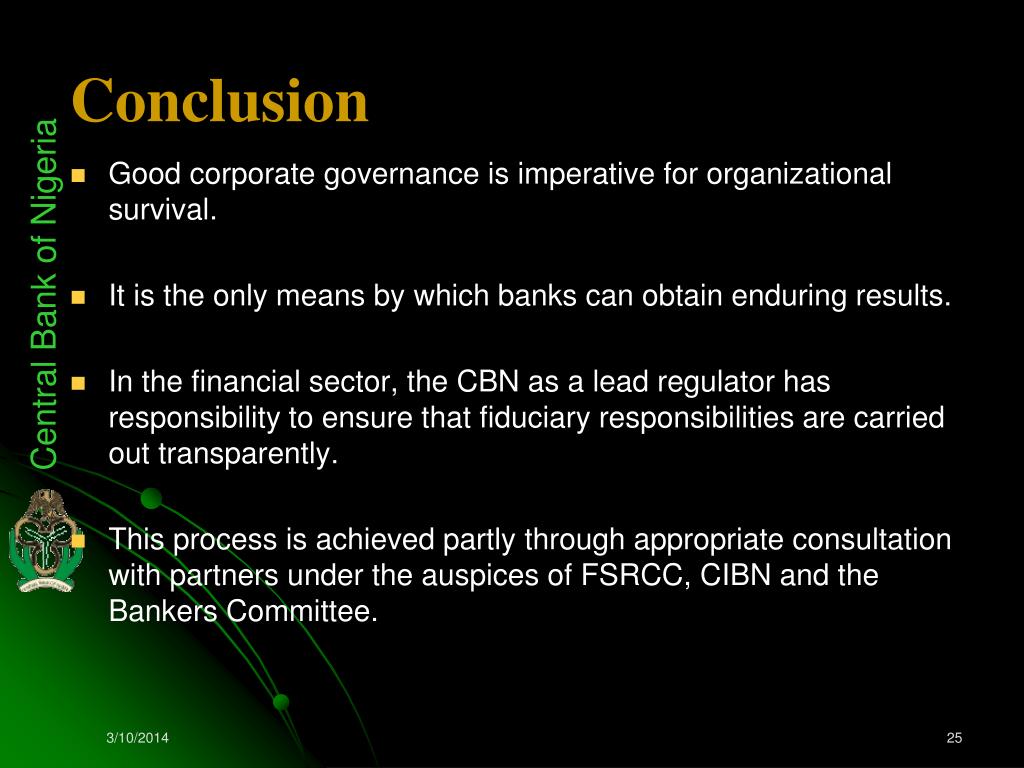 Central Bank of Nigeria

Conclusion

Good corporate governance is imperative for organizational survival.

It is the only means by which banks can obtain enduring results.

In the financial sector, the CBN as a lead regulator has responsibility to ensure that fiduciary responsibilities are carried out transparently.

This process is achieved partly through appropriate consultation with partners under the auspices of FSRCC, CIBN and the Bankers Committee.

3/10/2014

25